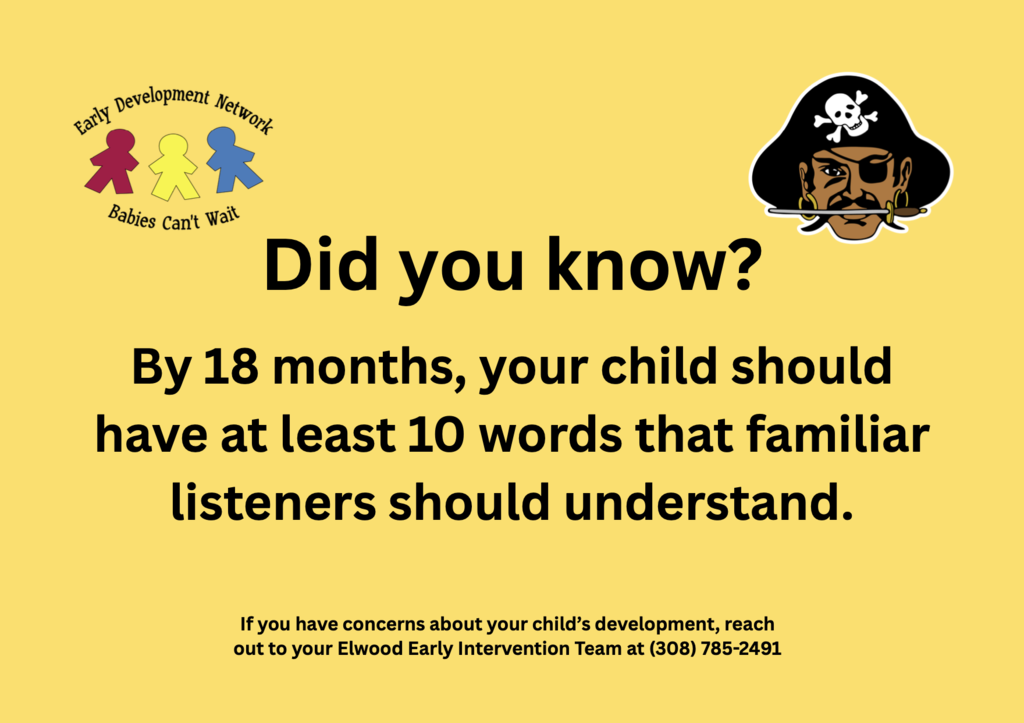 Early Development Network

Babies Can't Wait

Did you know?

By 18 months, your child should have at least 10 words that familiar listeners should understand.

If you have concerns about your child's development, reach out to your Elwood Early Intervention Team at (308) 785-2491